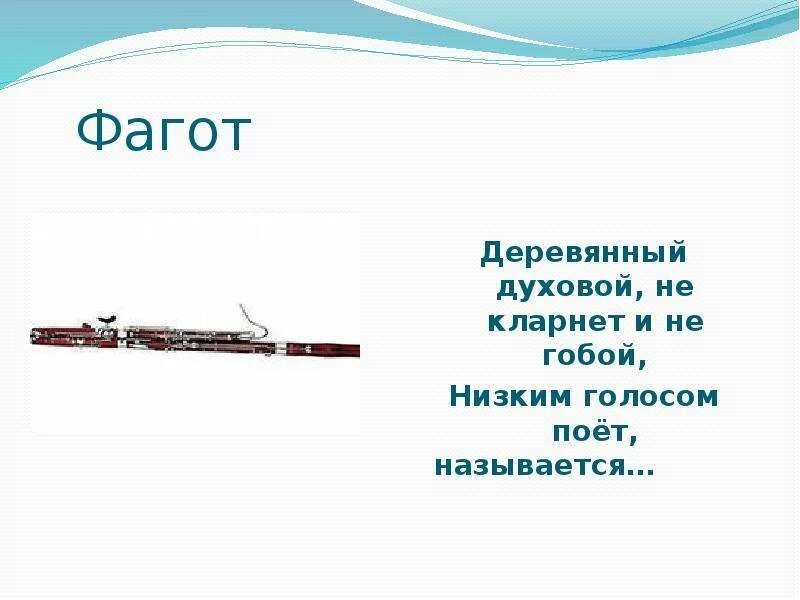 Фагот

Деревянный духовой, не кларнет и не гобой,

Низким голосом поёт, называется…